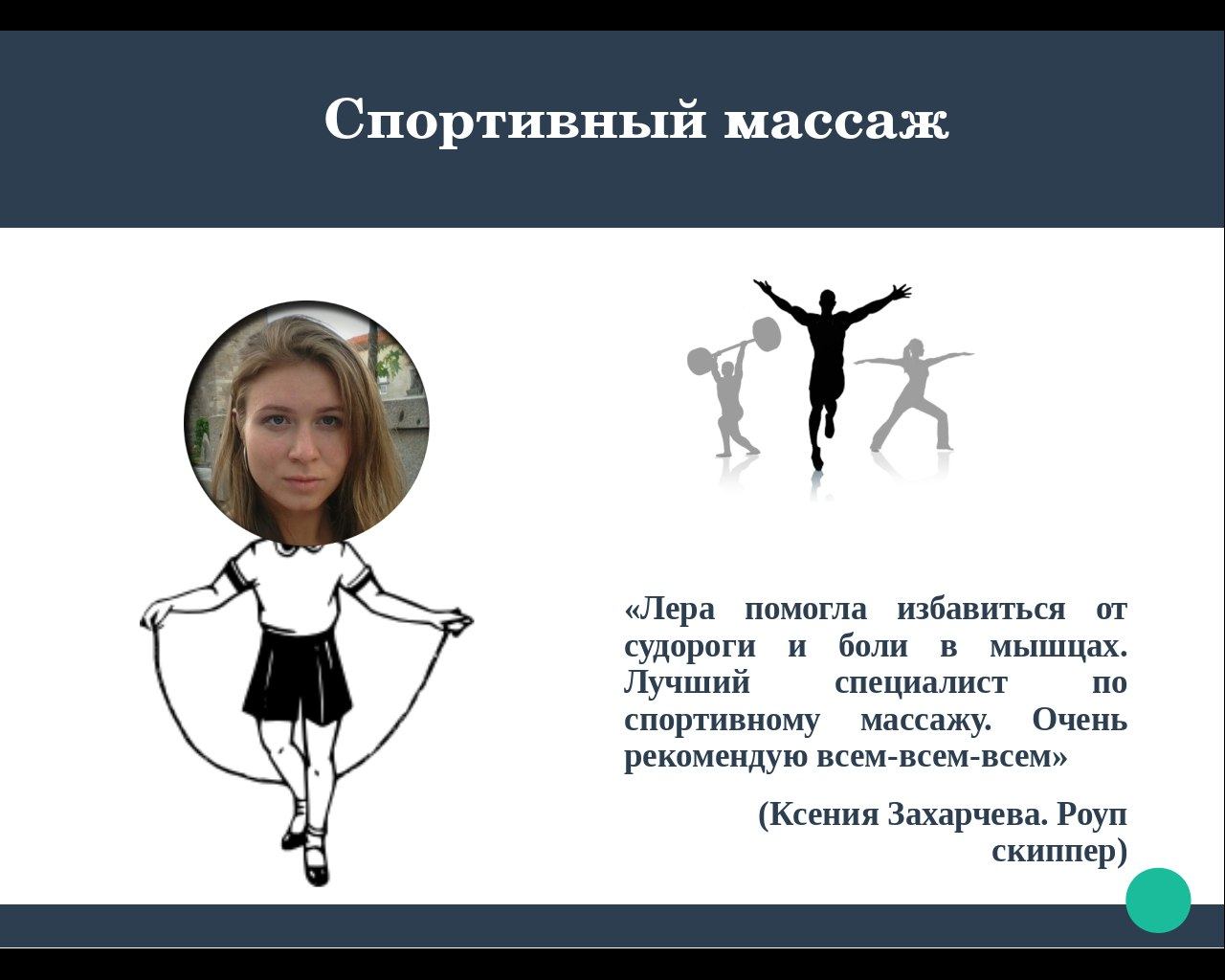 Спортивный массаж

«Лера помогла избавиться от судороги и боли в мышцах. Лучший специалист по спортивному массажу. Очень рекомендую всем-всем-всем»

(Ксения Захарчева. Роуп скиппер)